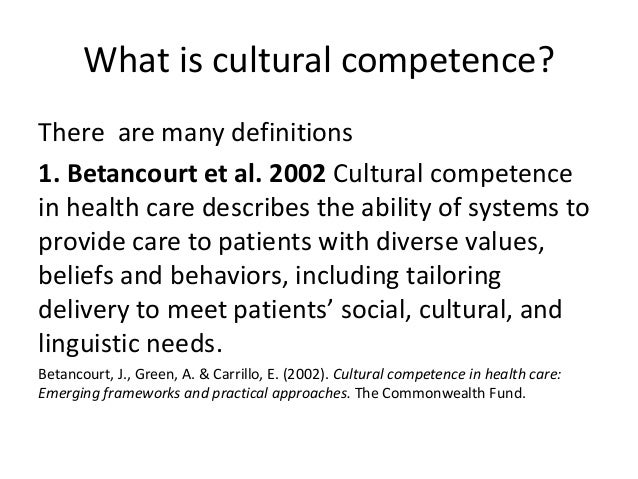 What is cultural competence?

There are many definitions

1. Betancourt et al. 2002 Cultural competence in health care describes the ability of systems to provide care to patients with diverse values, beliefs and behaviors, including tailoring delivery to meet patients' social, cultural, and linguistic needs.

Betancourt, J., Green, A. & Carrillo, E. (2002). Cultural competence in health care: Emerging frameworks and practical approaches. The Commonwealth Fund.